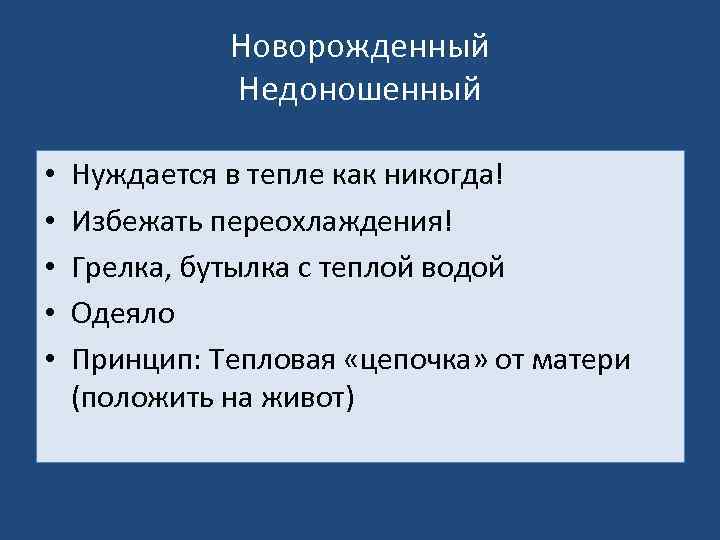 Новорожденный
Недоношенный

• Нуждается в тепле как никогда!
• Избежать переохлаждения!
• Грелка, бутылка с теплой водой
• Одеяло
• Принцип: Тепловая «цепочка» от матери (положить на живот)